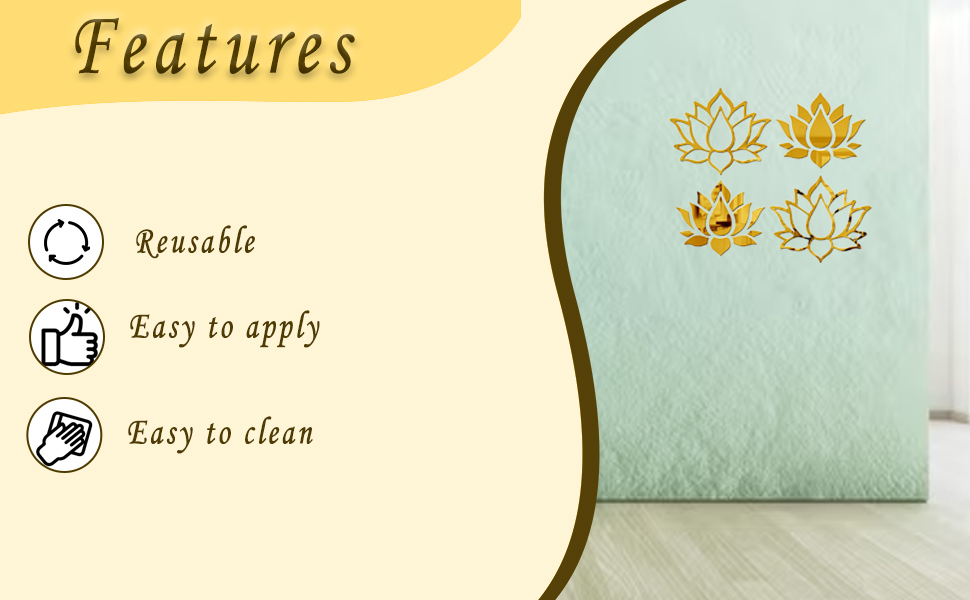 Features

Reusable

Easy to apply

Easy to clean